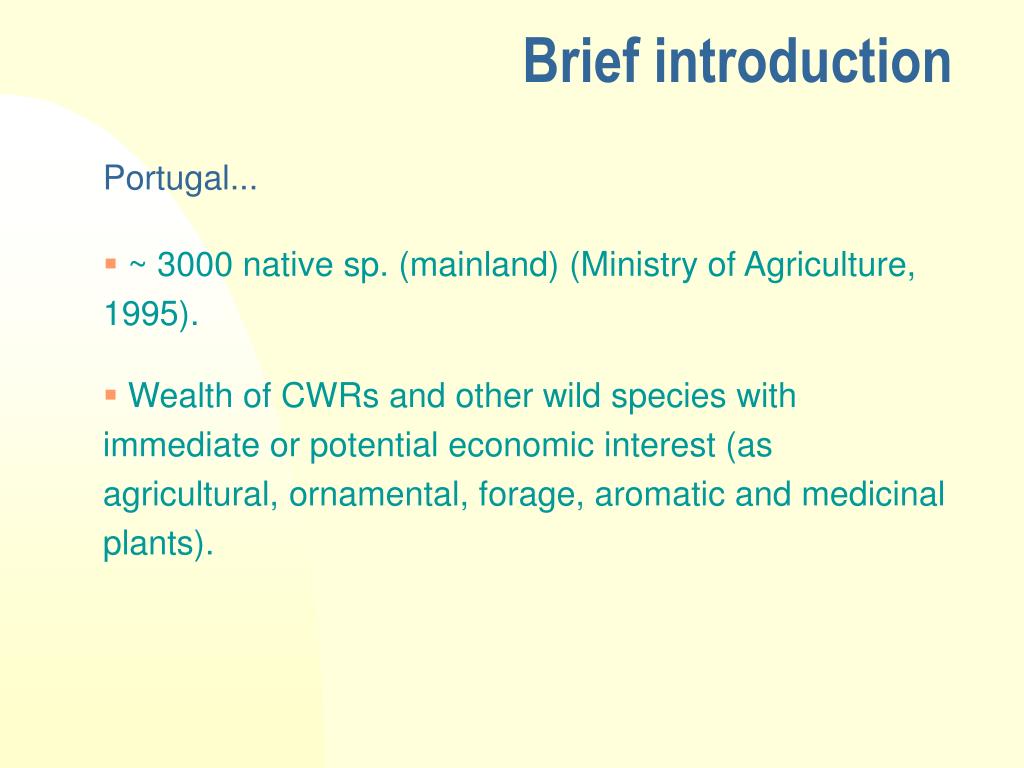 Brief introduction

Portugal...

▪ ~ 3000 native sp. (mainland) (Ministry of Agriculture, 1995).

▪ Wealth of CWRs and other wild species with immediate or potential economic interest (as agricultural, ornamental, forage, aromatic and medicinal plants).